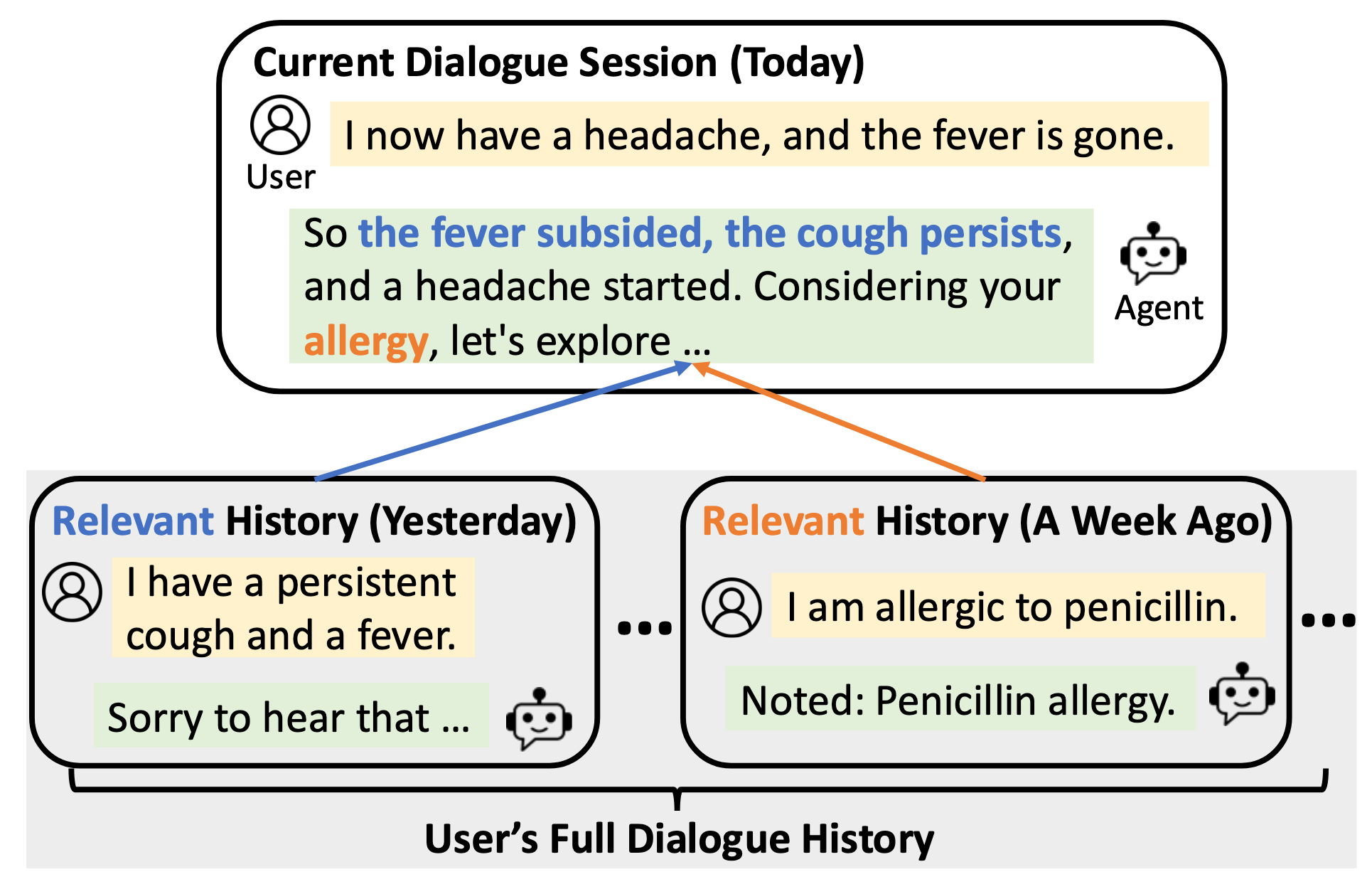 Current Dialogue Session (Today)

User

I now have a headache, and the fever is gone.

So the fever subsided, the cough persists, and a headache started. Considering your allergy, let's explore ...

Agent

Relevant History (Yesterday)

I have a persistent cough and a fever.

Sorry to hear that ...

...

Relevant History (A Week Ago)

I am allergic to penicillin.

Noted: Penicillin allergy.

...

User's Full Dialogue History